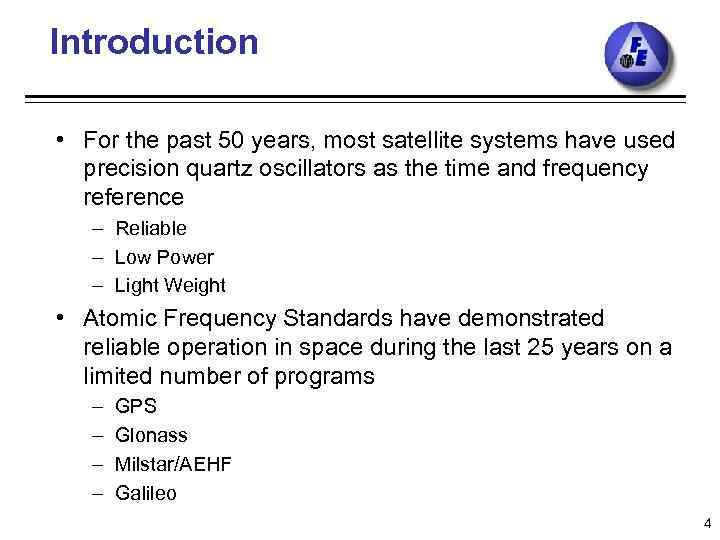 Introduction

FE

• For the past 50 years, most satellite systems have used precision quartz oscillators as the time and frequency reference
– Reliable
– Low Power
– Light Weight

• Atomic Frequency Standards have demonstrated reliable operation in space during the last 25 years on a limited number of programs
– GPS
– Glonass
– Milstar/AEHF
– Galileo

4